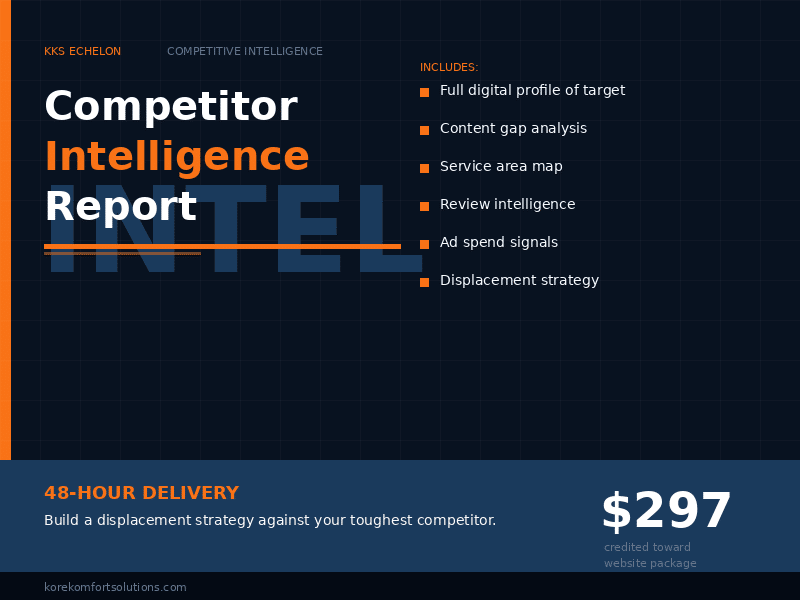 KKS ECHELON COMPETITIVE INTELLIGENCE

Competitor
Intelligence
Report

INTEL

INCLUDES:
Full digital profile of target
Content gap analysis
Service area map
Review intelligence
Ad spend signals
Displacement strategy

48-HOUR DELIVERY
Build a displacement strategy against your toughest competitor.

$297
credited toward website package

korekomfortsolutions.com